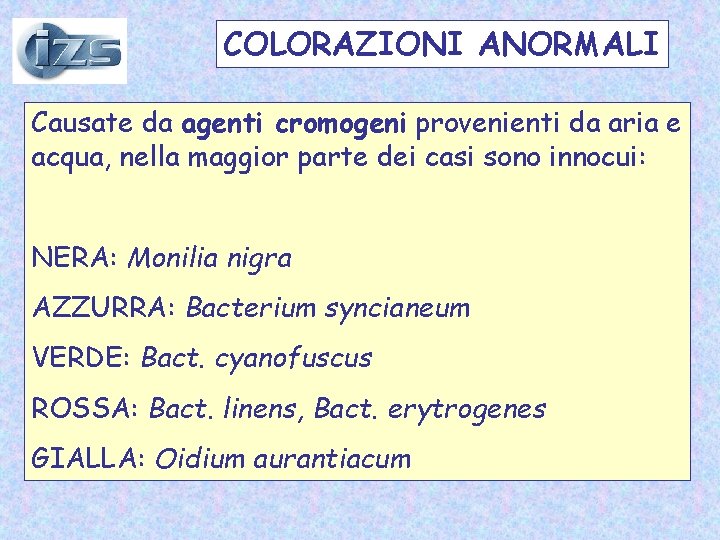 izs

COLORAZIONI ANORMALI

Causate da agenti cromogeni provenienti da aria e acqua, nella maggior parte dei casi sono innocui:

NERA: Monilia nigra

AZZURRA: Bacterium syncianeum

VERDE: Bact. cyanofuscus

ROSSA: Bact. linens, Bact. erytrogenes

GIALLA: Oidium aurantiacum